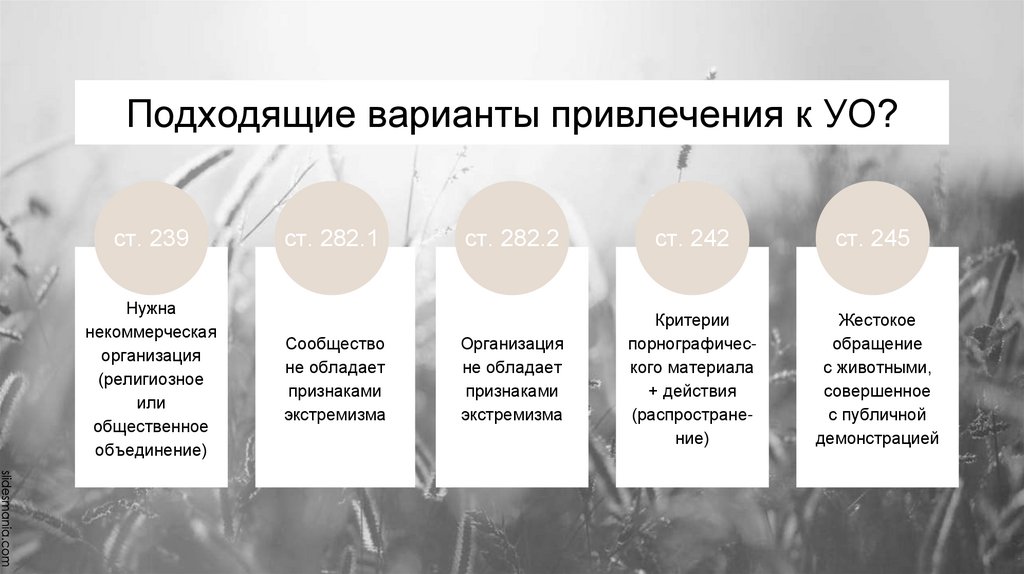 Подходящие варианты привлечения к УО?

ст. 239

Нужна некоммерческая организация (религиозное или общественное объединение)

ст. 282.1

Сообщество не обладает признаками экстремизма

ст. 282.2

Организация не обладает признаками экстремизма

ст. 242

Критерии порнографического материала + действия (распространение)

ст. 245

Жестокое обращение с животными, совершенное с публичной демонстрацией

slidesmania.com